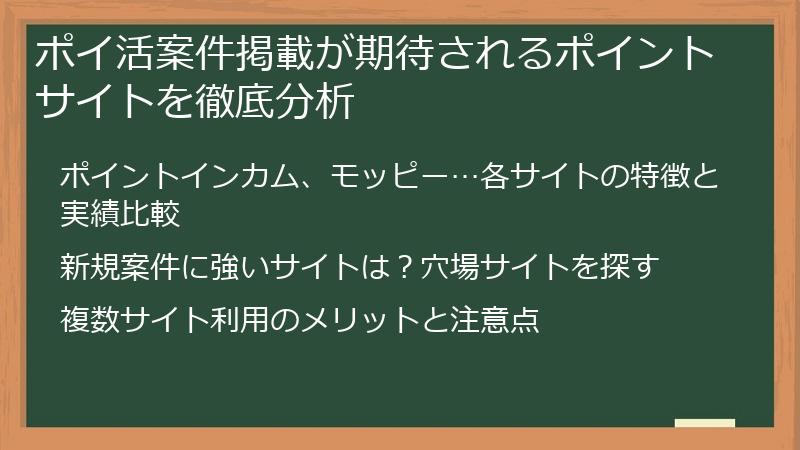 ポイ活案件掲載が期待されるポイントサイトを徹底分析

ポイントインカム、モッピー…各サイトの特徴と実績比較

新規案件に強いサイトは？穴場サイトを探す

複数サイト利用のメリットと注意点